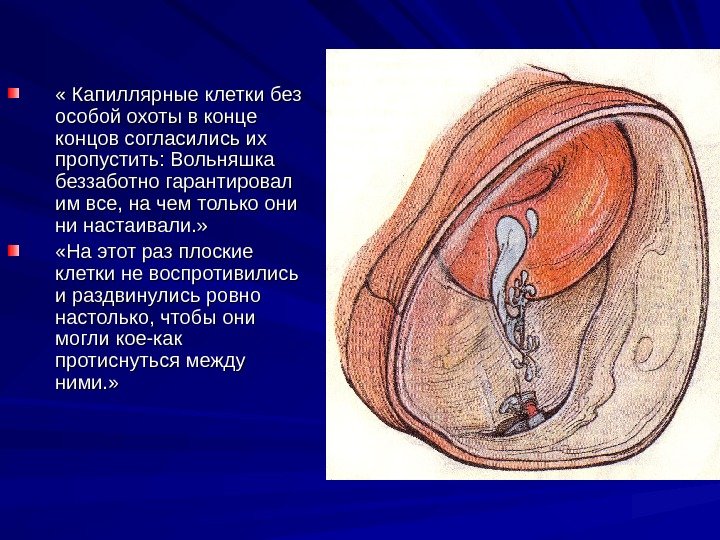 « Капиллярные клетки без особой охоты в конце концов согласились их пропустить: Вольняшка беззаботно гарантировал им все, на чем только они ни настаивали.»

«На этот раз плоские клетки не воспротивились и раздвинулись ровно настолько, чтобы они могли кое-как протиснуться между ними.»